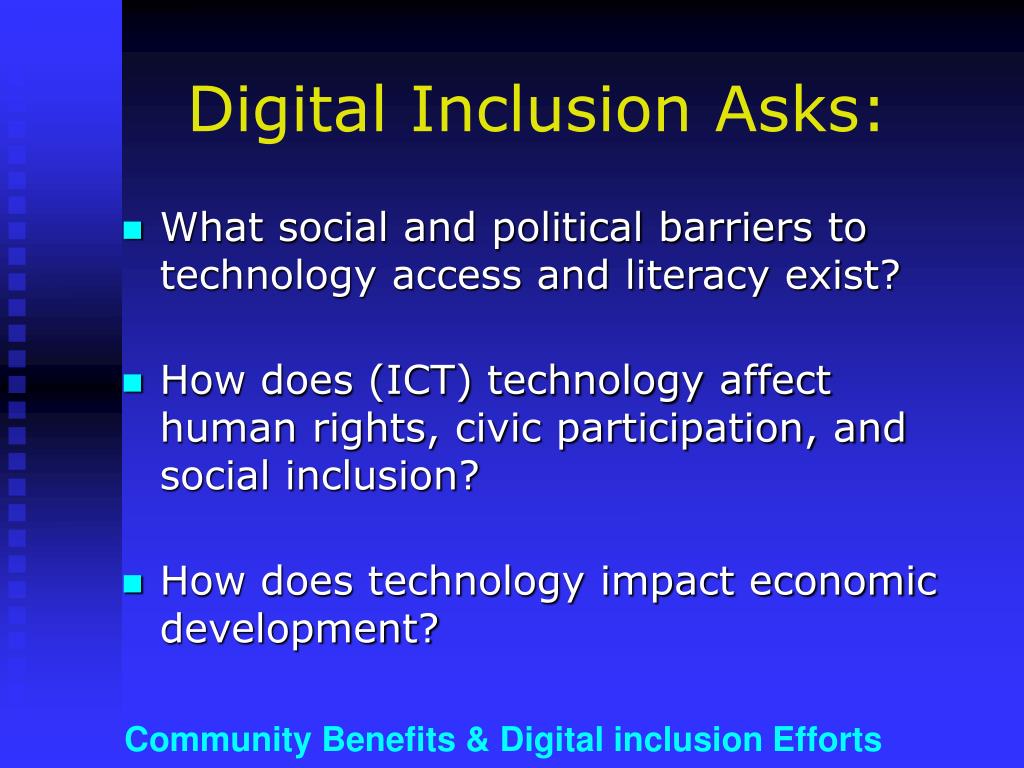 Digital Inclusion Asks:

What social and political barriers to technology access and literacy exist?

How does (ICT) technology affect human rights, civic participation, and social inclusion?

How does technology impact economic development?

Community Benefits & Digital inclusion Efforts